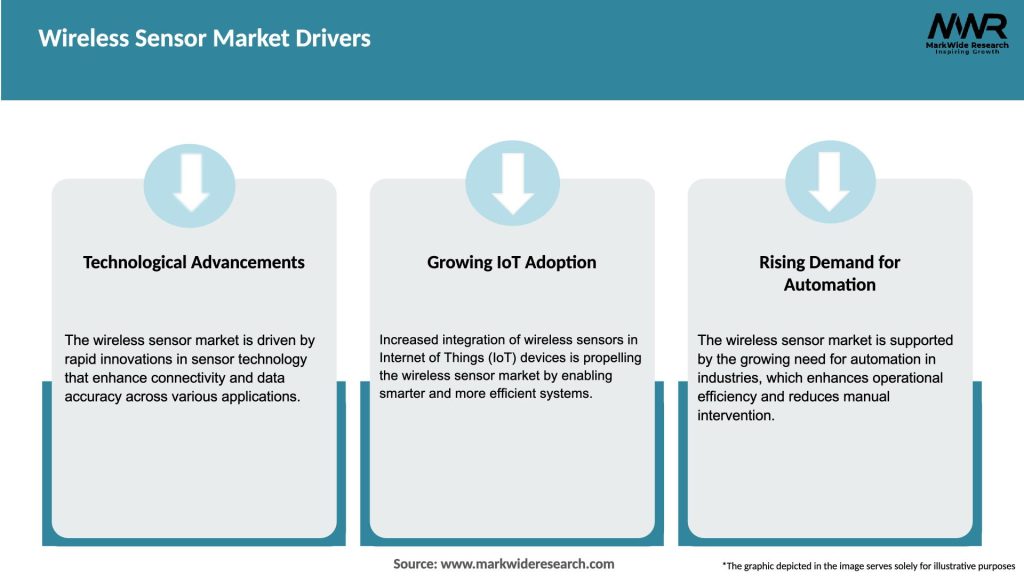 Wireless Sensor Market Drivers

MWR
MarkWide Research
Inspiring Growth

Technological Advancements

The wireless sensor market is driven by rapid innovations in sensor technology that enhance connectivity and data accuracy across various applications.

Growing IoT Adoption

Increased integration of wireless sensors in Internet of Things (IoT) devices is propelling the wireless sensor market by enabling smarter and more efficient systems.

Rising Demand for Automation

The wireless sensor market is supported by the growing need for automation in industries, which enhances operational efficiency and reduces manual intervention.

Source: www.markwideresearch.com

*The graphic depicted in the image serves solely for illustrative purposes